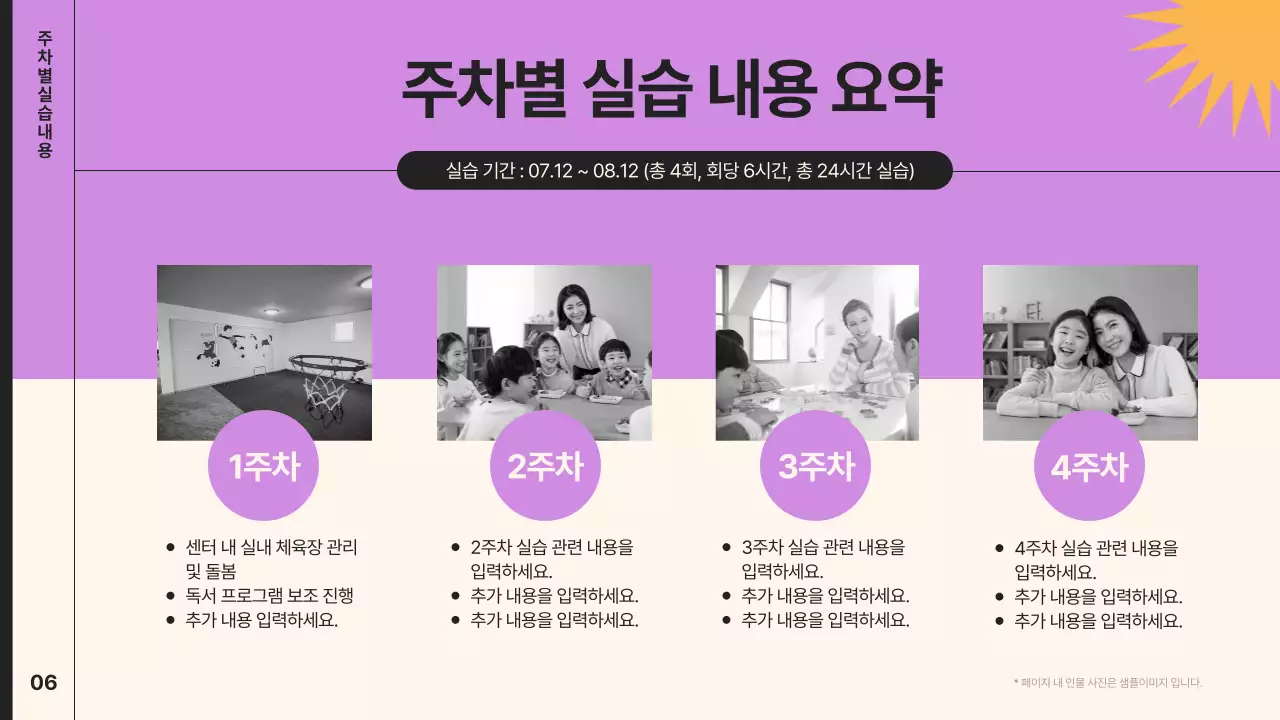 주차별실습내용

주차별 실습 내용 요약

실습 기간 : 07.12 ~ 08.12 (총 4회, 회당 6시간, 총 24시간 실습)

1주차

- 센터 내 실내 체육장 관리 및 돌봄
- 독서 프로그램 보조 진행
- 추가 내용 입력하세요.

2주차

- 2주차 실습 관련 내용을 입력하세요.
- 추가 내용을 입력하세요.
- 추가 내용을 입력하세요.

3주차

- 3주차 실습 관련 내용을 입력하세요.
- 추가 내용을 입력하세요.
- 추가 내용을 입력하세요.

4주차

- 4주차 실습 관련 내용을 입력하세요.
- 추가 내용을 입력하세요.
- 추가 내용을 입력하세요.

06

* 페이지 내 인물 사진은 샘플이미지 입니다.